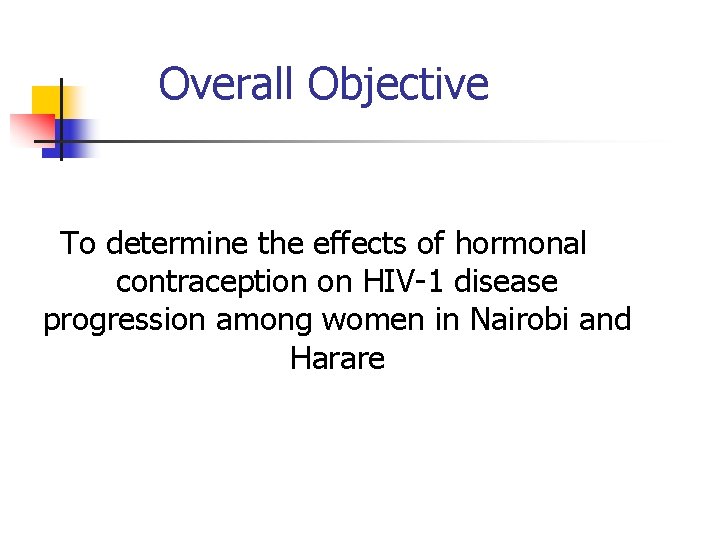 Overall Objective

To determine the effects of hormonal contraception on HIV-1 disease progression among women in Nairobi and Harare